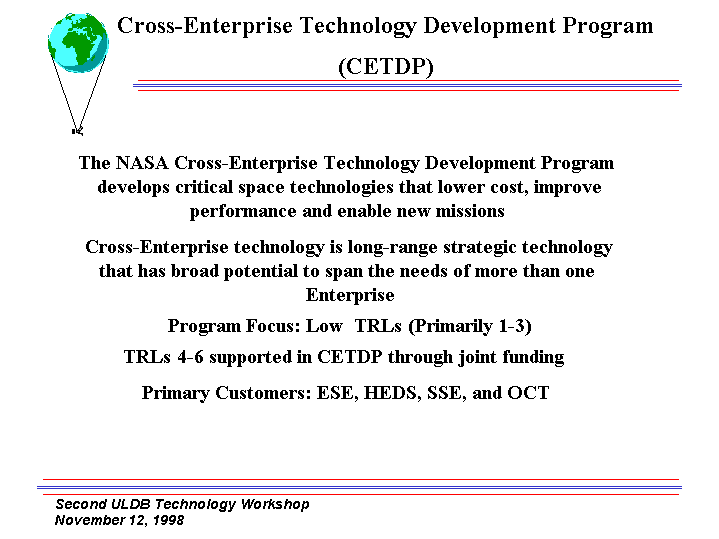 Cross-Enterprise Technology Development Program
(CETDP)

The NASA Cross-Enterprise Technology Development Program develops critical space technologies that lower cost, improve performance and enable new missions

Cross-Enterprise technology is long-range strategic technology that has broad potential to span the needs of more than one Enterprise

Program Focus: Low TRLs (Primarily 1-3)

TRLs 4-6 supported in CETDP through joint funding

Primary Customers: ESE, HEDS, SSE, and OCT

Second ULDB Technology Workshop
November 12, 1998